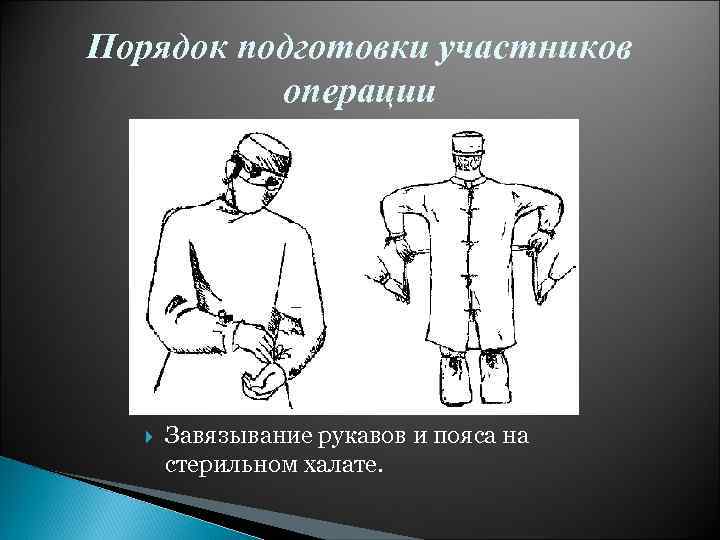 Порядок подготовки участников операции

Завязывание рукавов и пояса на стерильном халате.